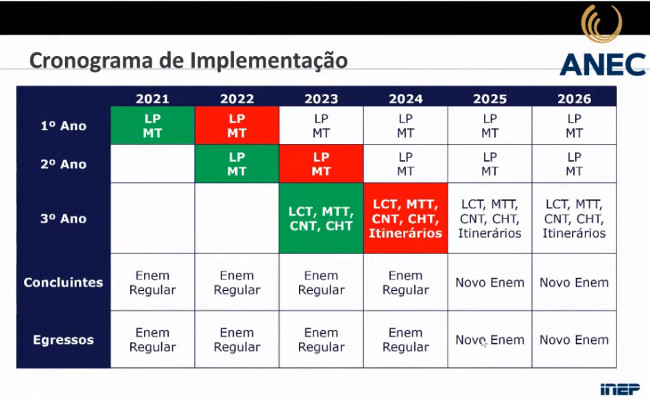 Cronograma de Implementação

ANEC

| | 2021 | 2022 | 2023 | 2024 | 2025 | 2026 |
|---|---|---|---|---|---|---|
| 1º Ano | LP MT | LP MT | LP MT | LP MT | LP MT | LP MT |
| 2º Ano | | LP MT | LP MT | LP MT | LP MT | LP MT |
| 3º Ano | | | LCT, MTT, CNT, CHT | LCT, MTT, CNT, CHT, Itinerários | LCT, MTT, CNT, CHT, Itinerários | LCT, MTT, CNT, CHT, Itinerários |
| Concluintes | Enem Regular | Enem Regular | Enem Regular | Enem Regular | Novo Enem | Novo Enem |
| Egressos | Enem Regular | Enem Regular | Enem Regular | Enem Regular | Novo Enem | Novo Enem |

INEP